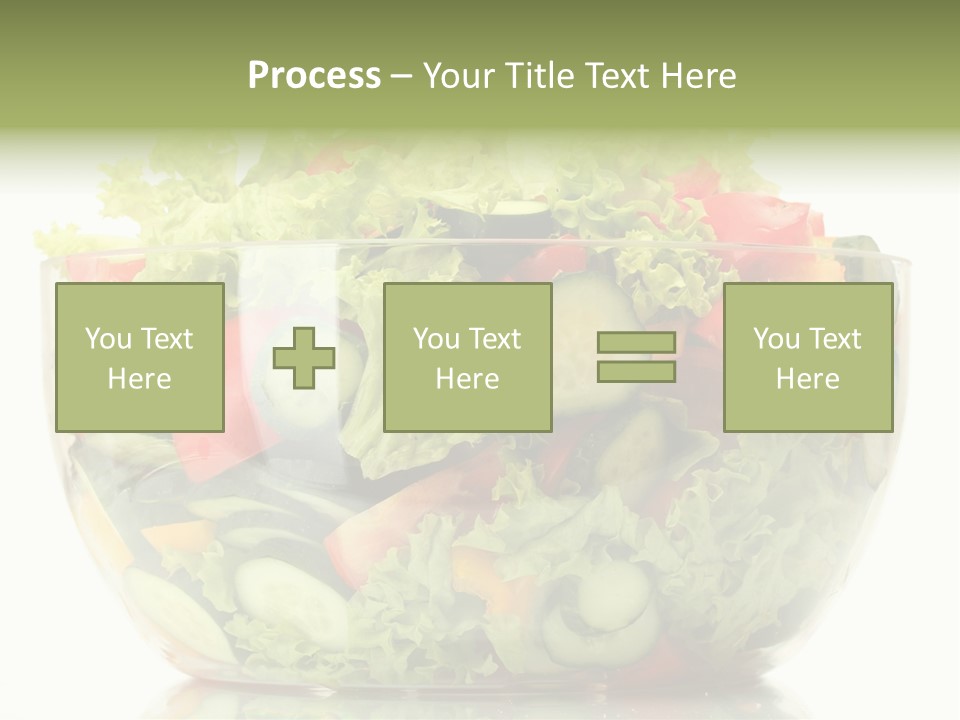 Process – Your Title Text Here

You Text Here

You Text Here

You Text Here